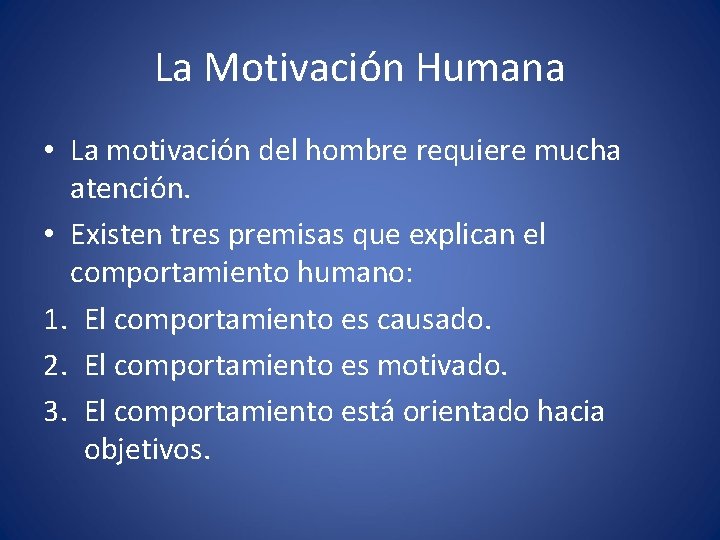 La Motivación Humana

• La motivación del hombre requiere mucha atención.
• Existen tres premisas que explican el comportamiento humano:
1. El comportamiento es causado.
2. El comportamiento es motivado.
3. El comportamiento está orientado hacia objetivos.